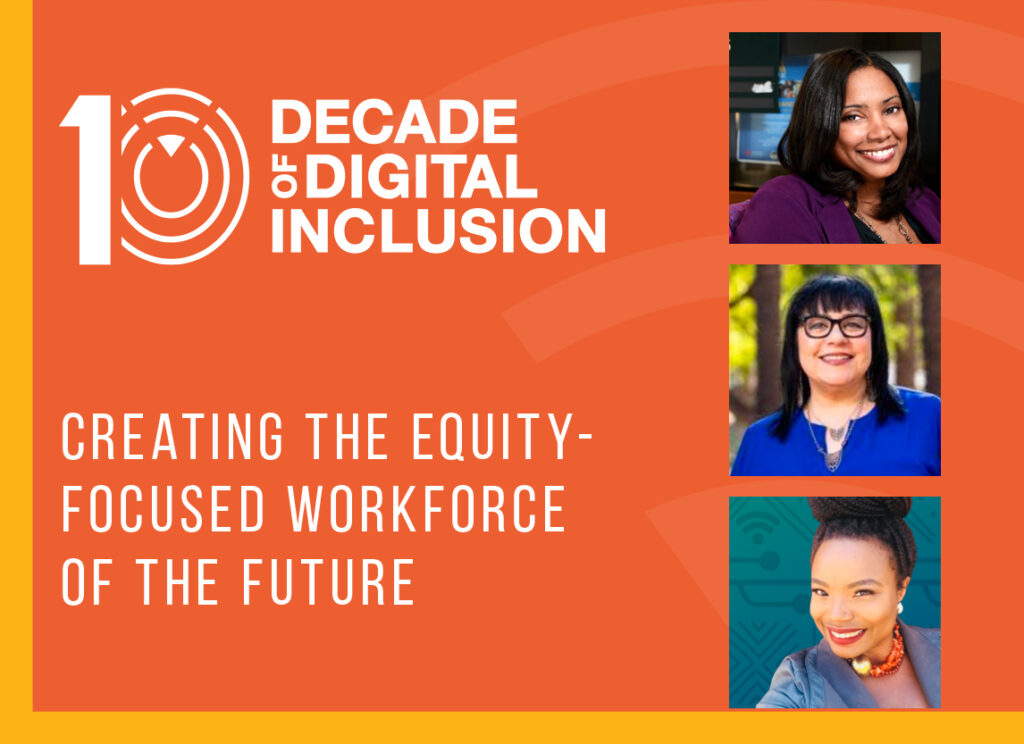 10 DECADE OF DIGITAL INCLUSION

CREATING THE EQUITY-FOCUSED WORKFORCE OF THE FUTURE